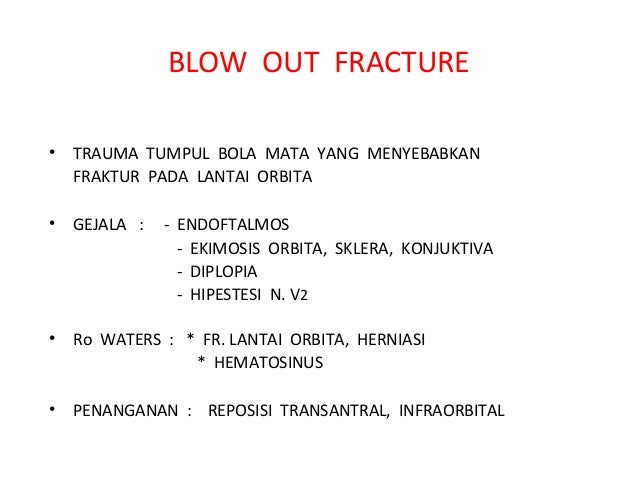 BLOW OUT FRACTURE

• TRAUMA TUMPUL BOLA MATA YANG MENYEBABKAN FRAKTUR PADA LANTAI ORBITA

• GEJALA : - ENDOFTALMOS
- EKIMOSIS ORBITA, SKLERA, KONJUKTIVA
- DIPLOPIA
- HIPESTESI N. V2

• Ro WATERS : * FR. LANTAI ORBITA, HERNIASI
* HEMATOSINUS

• PENANGANAN : REPOSISI TRANSANTRAL, INFRAORBITAL